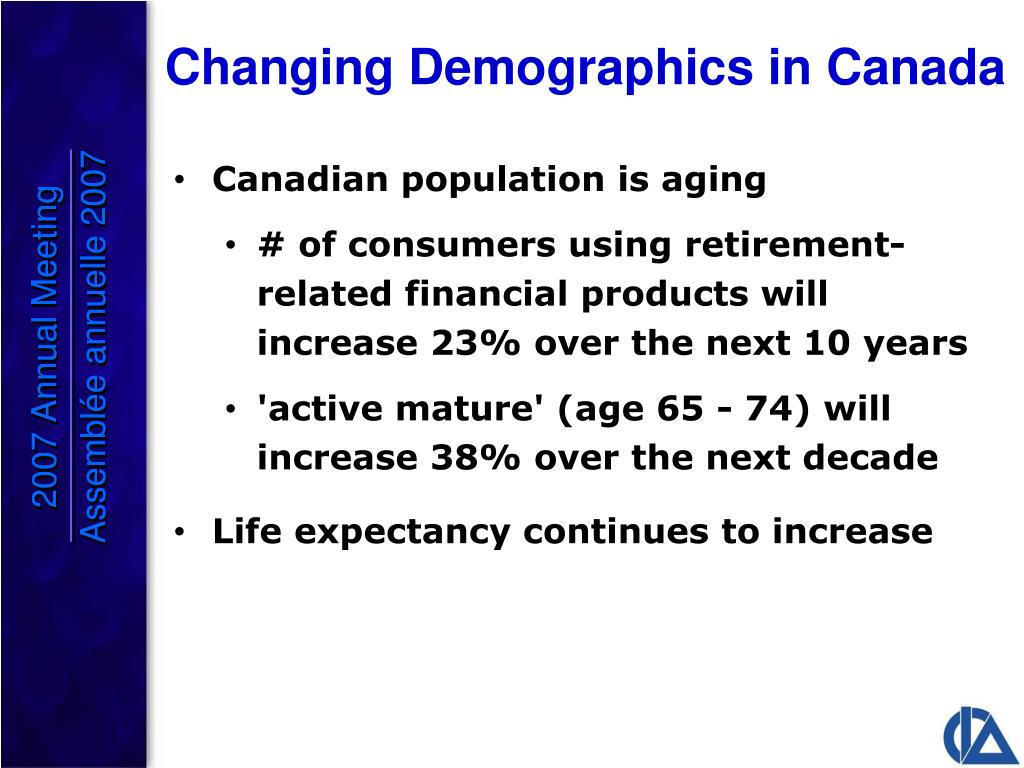 2007 Annual Meeting
Assemblée annuelle 2007

Changing Demographics in Canada

• Canadian population is aging
• # of consumers using retirement-related financial products will increase 23% over the next 10 years
• 'active mature' (age 65 - 74) will increase 38% over the next decade
• Life expectancy continues to increase